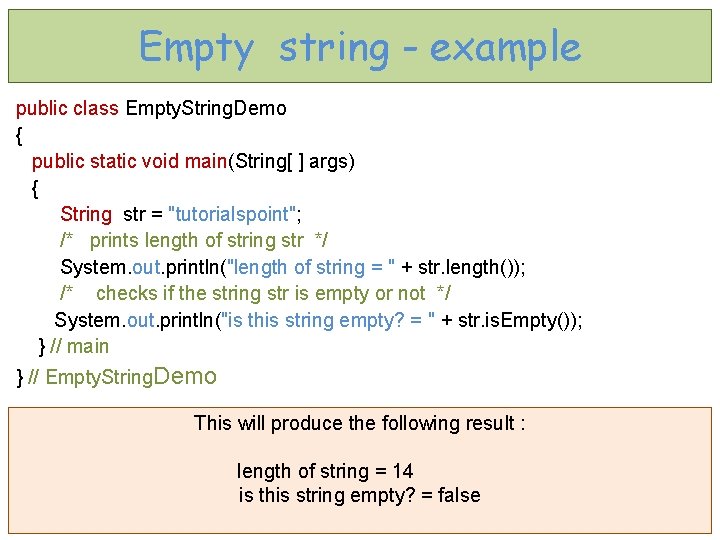 Empty string - example

public class EmptyStringDemo
{
public static void main(String[ ] args)
{
String str = "tutorialspoint";
/* prints length of string str */
System.out.println("length of string = " + str.length());
/* checks if the string str is empty or not */
System.out.println("is this string empty? = " + str.isEmpty());
} // main
} // EmptyStringDemo

This will produce the following result :

length of string = 14
is this string empty? = false